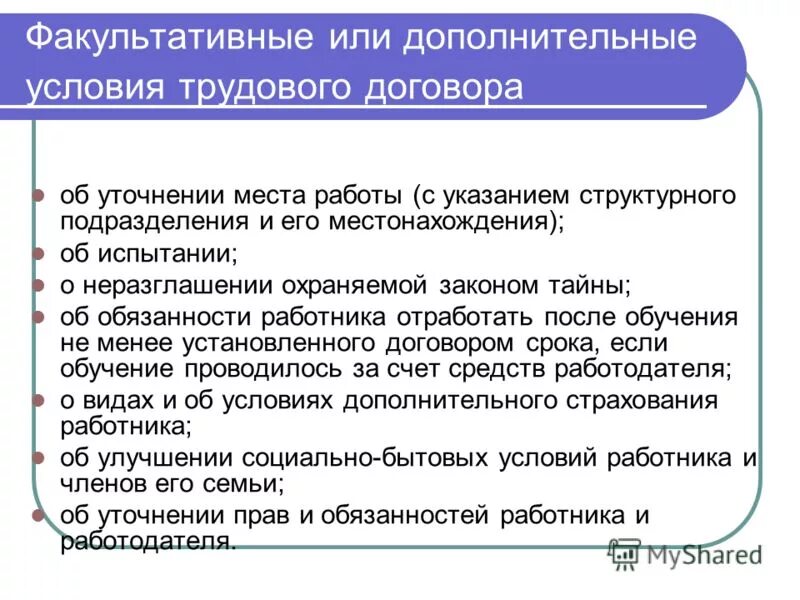 Факультативные или дополнительные условия трудового договора

- об уточнении места работы (с указанием структурного подразделения и его местонахождения);
- об испытании;
- о неразглашении охраняемой законом тайны;
- об обязанности работника отработать после обучения не менее установленного договором срока, если обучение проводилось за счет средств работодателя;
- о видах и об условиях дополнительного страхования работника;
- об улучшении социально-бытовых условий работника и членов его семьи;
- об уточнении прав и обязанностей работника и работодателя.

MyShared